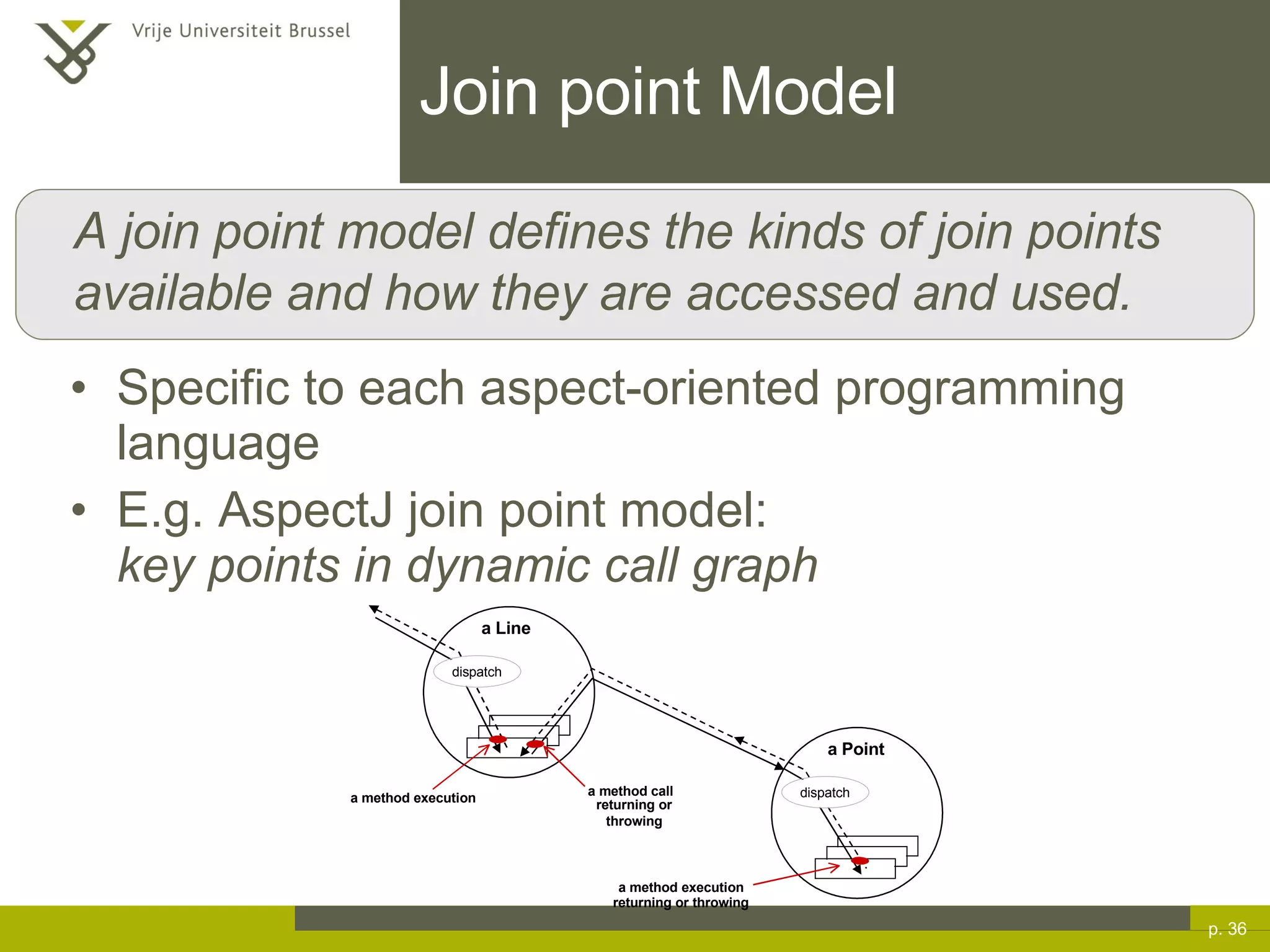 Vrije Universiteit Brussel

Join point Model

A join point model defines the kinds of join points available and how they are accessed and used.

• Specific to each aspect-oriented programming language
• E.g. AspectJ join point model: key points in dynamic call graph

a Line

dispatch

a method execution

a method call returning or throwing

a Point

dispatch

a method execution returning or throwing

p. 36